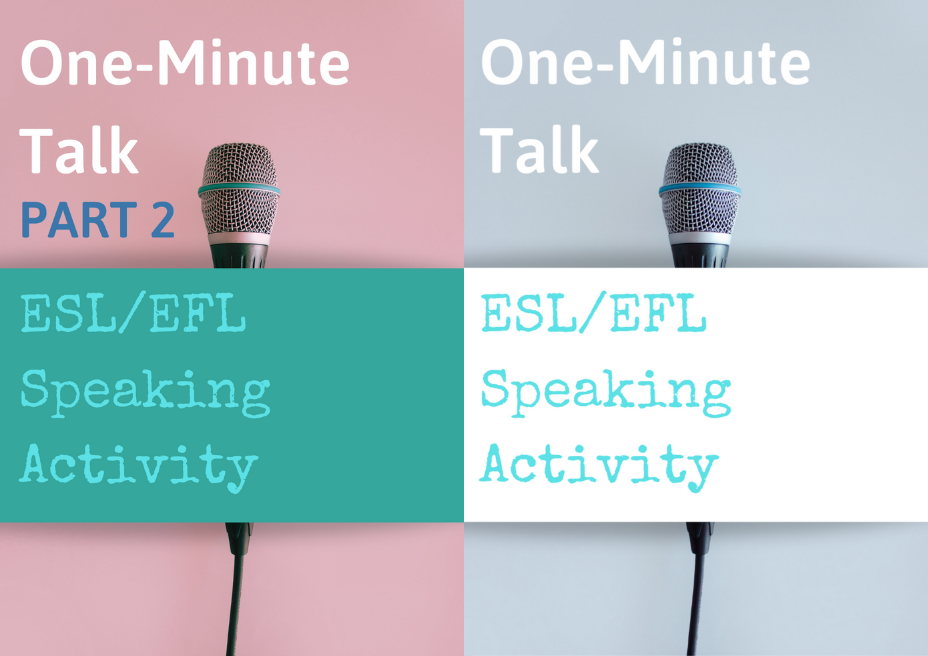 One-Minute Talk
PART 2

ESL/EFL Speaking Activity

One-Minute Talk

ESL/EFL Speaking Activity